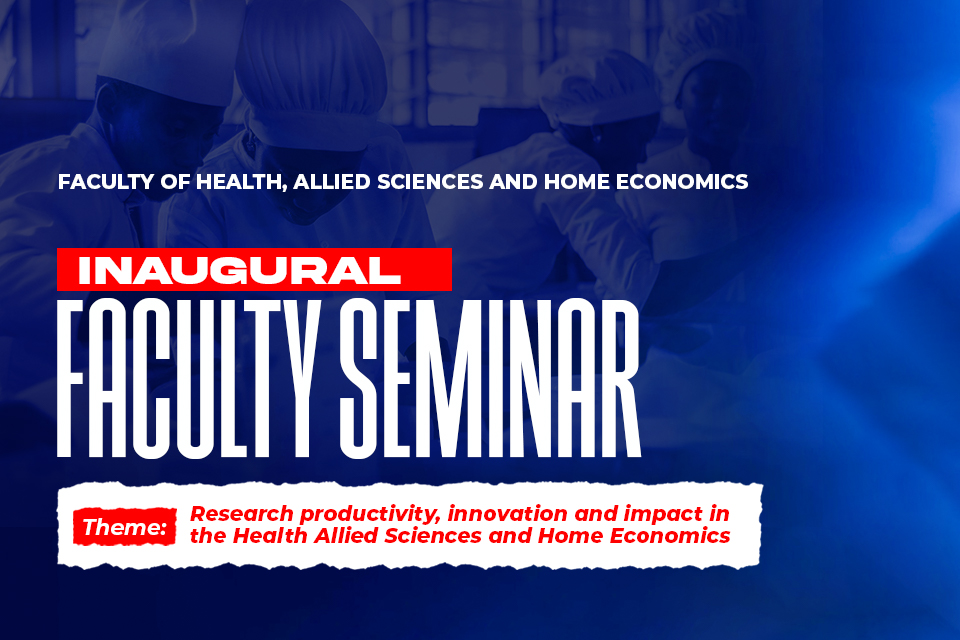 FACULTY OF HEALTH, ALLIED SCIENCES AND HOME ECONOMICS

INAUGURAL

FACULTY SEMINAR

Theme: Research productivity, innovation and impact in the Health Allied Sciences and Home Economics